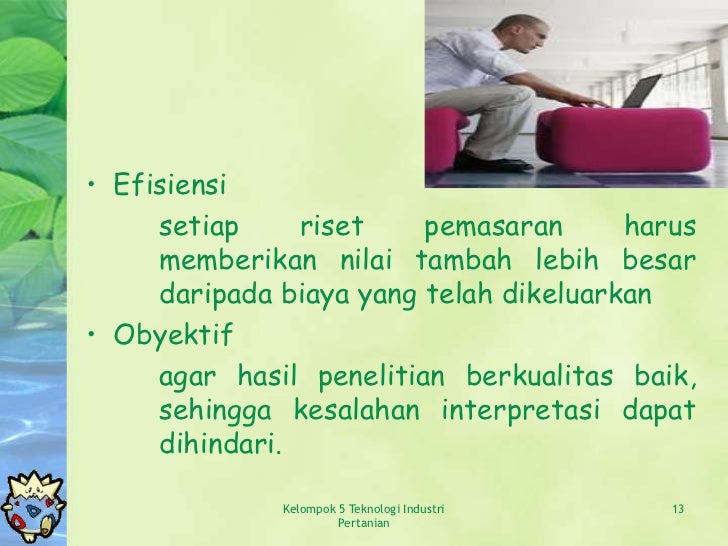 • Efisiensi

setiap riset pemasaran harus memberikan nilai tambah lebih besar daripada biaya yang telah dikeluarkan

• Obyektif

agar hasil penelitian berkualitas baik, sehingga kesalahan interpretasi dapat dihindari.

Kelompok 5 Teknologi Industri Pertanian

13